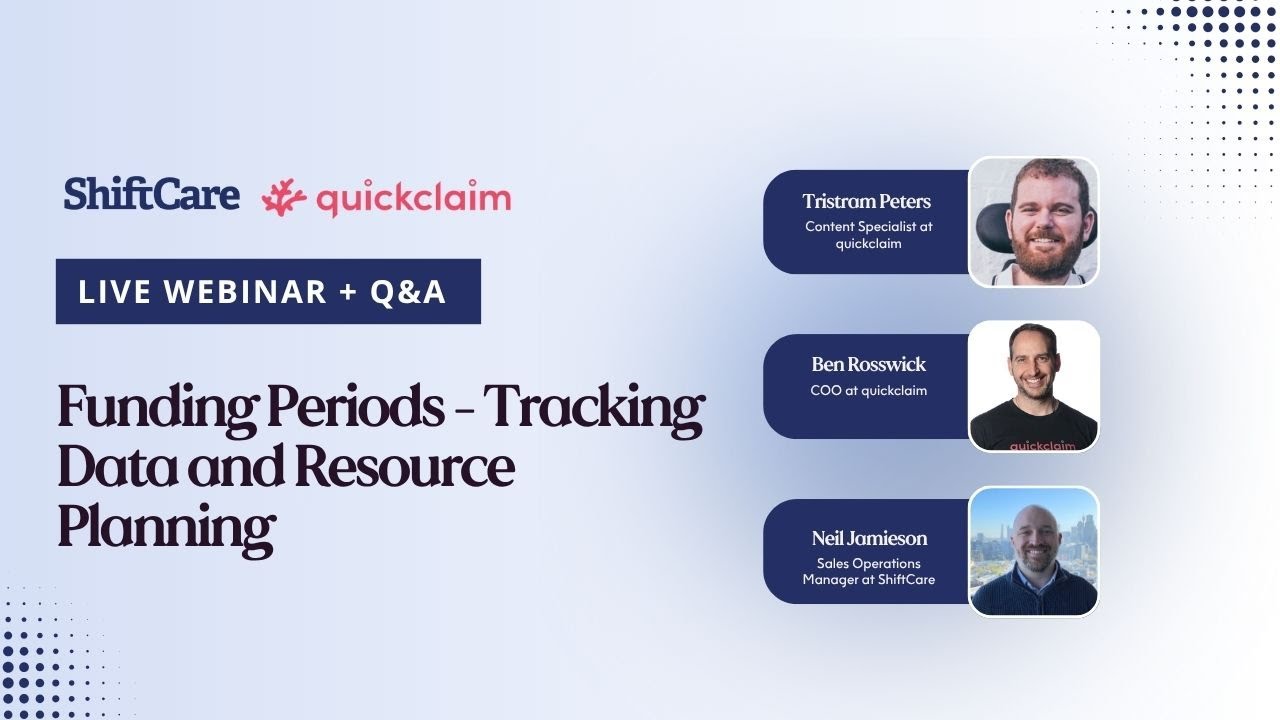 ShiftCare quickclaim

LIVE WEBINAR + Q&A

Funding Periods - Tracking Data and Resource Planning

Tristram Peters
Content Specialist at quickclaim

Ben Rosswick
COO at quickclaim

quickclaim

Neil Jamieson
Sales Operations Manager at ShiftCare